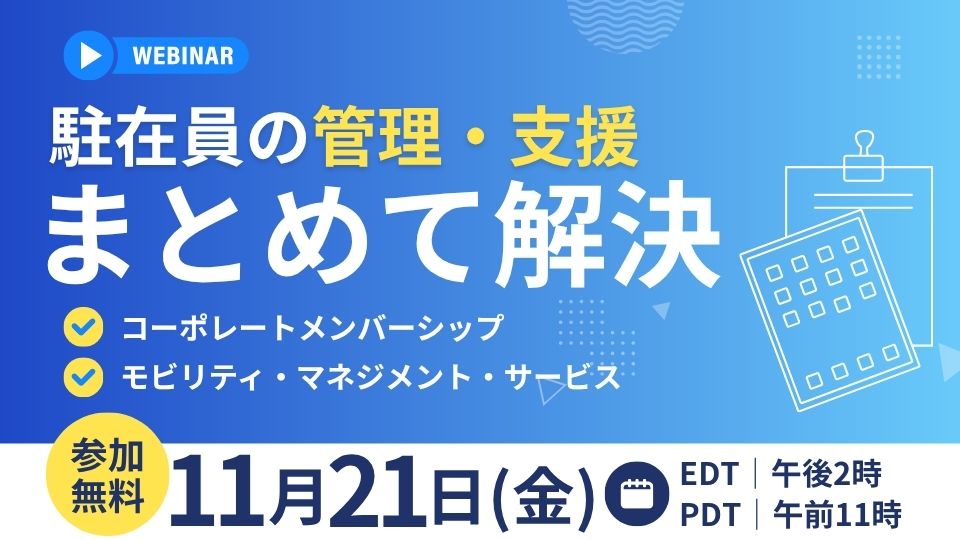 WEBINAR

駐在員の管理・支援
まとめて解決

コーポレートメンバーシップ
モビリティ・マネジメント・サービス

参加無料

11月21日(金)

EDT | 午後2時
PDT | 午前11時